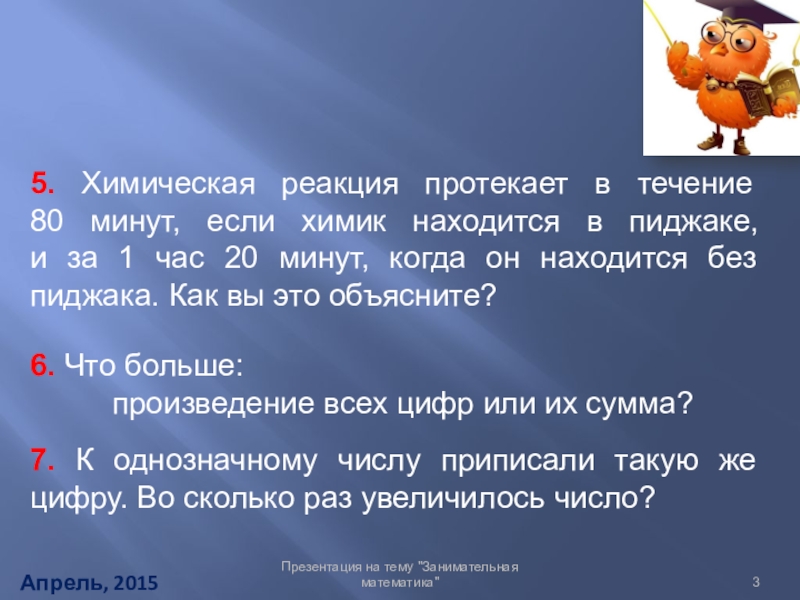 5. Химическая реакция протекает в течение 80 минут, если химик находится в пиджаке, и за 1 час 20 минут, когда он находится без пиджака. Как вы это объясните?

6. Что больше:
произведение всех цифр или их сумма?

7. К однозначному числу приписали такую же цифру. Во сколько раз увеличилось число?

Апрель, 2015

Презентация на тему "Занимательная математика"

3